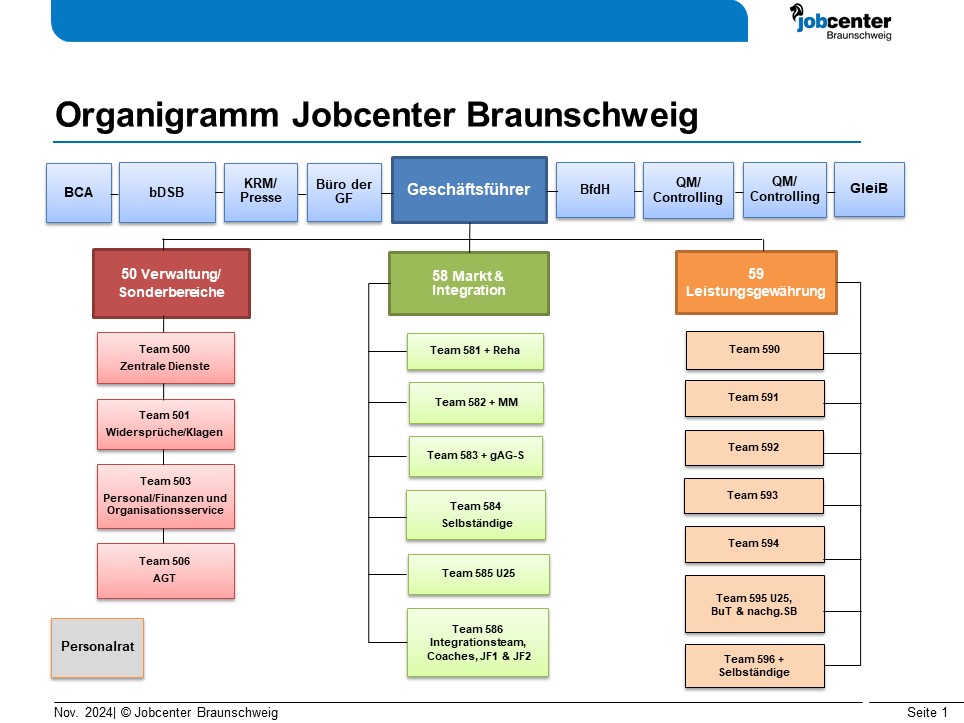 jobcenter
Braunschweig

Organigramm Jobcenter Braunschweig

BCA
bDSB
KRM/ Presse
Büro der GF
Geschäftsführer
BfdH
QM/ Controlling
QM/ Controlling
GleiB

50 Verwaltung/ Sonderbereiche

Team 500
Zentrale Dienste

Team 501
Widersprüche/Klagen

Team 503
Personal/Finanzen und Organisationsservice

Team 506
AGT

Personalrat

58 Markt & Integration

Team 581 + Reha

Team 582 + MM

Team 583 + gAG-S

Team 584
Selbständige

Team 585 U25

Team 586
Integrationsteam, Coaches, JF1 & JF2

59
Leistungsgewährung

Team 590

Team 591

Team 592

Team 593

Team 594

Team 595 U25, BuT & nachg.SB

Team 596 + Selbständige

Nov. 2024| © Jobcenter Braunschweig
Seite 1